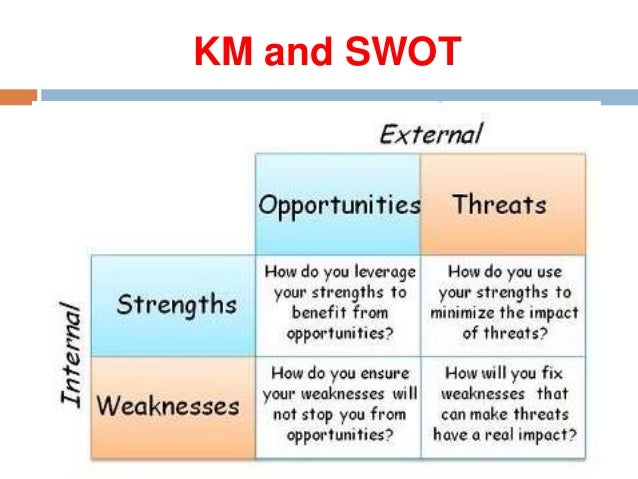 KM and SWOT

External

Internal

| | Opportunities | Threats |
|---|---|---|
| Strengths | How do you leverage your strengths to benefit from opportunities? | How do you use your strengths to minimize the impact of threats? |
| Weaknesses | How do you ensure your weaknesses will not stop you from opportunities? | How will you fix weaknesses that can make threats have a real impact? |